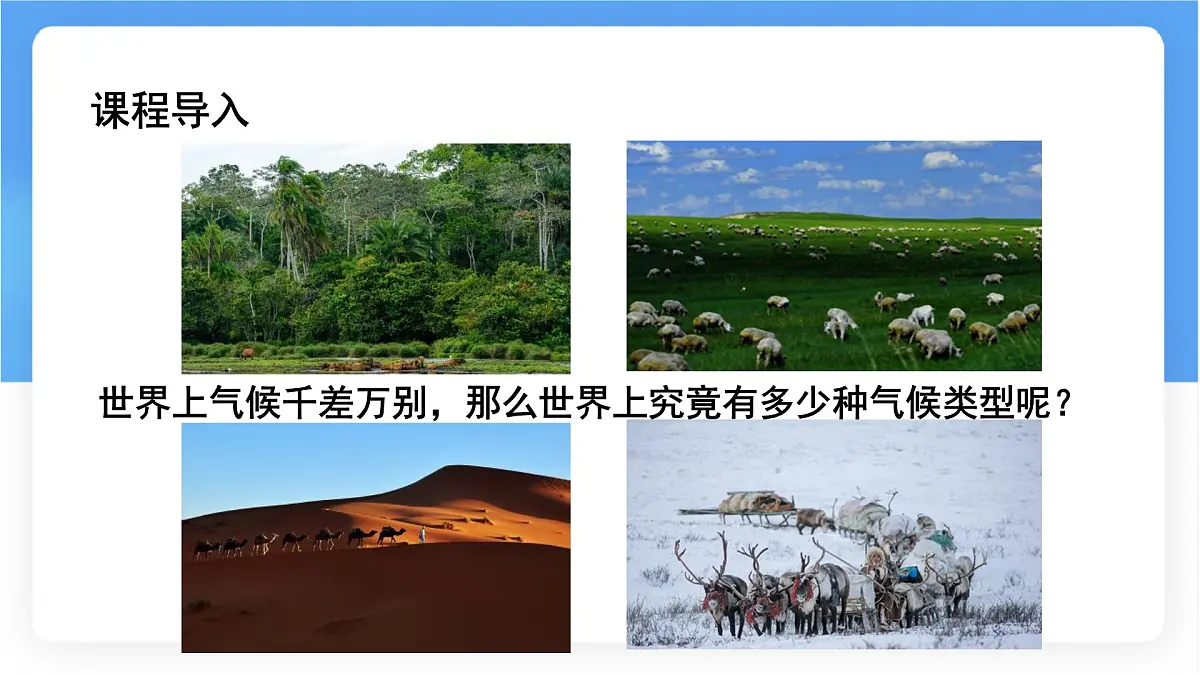 课程导入

世界上气候千差万别，那么世界上究竟有多少种气候类型呢？